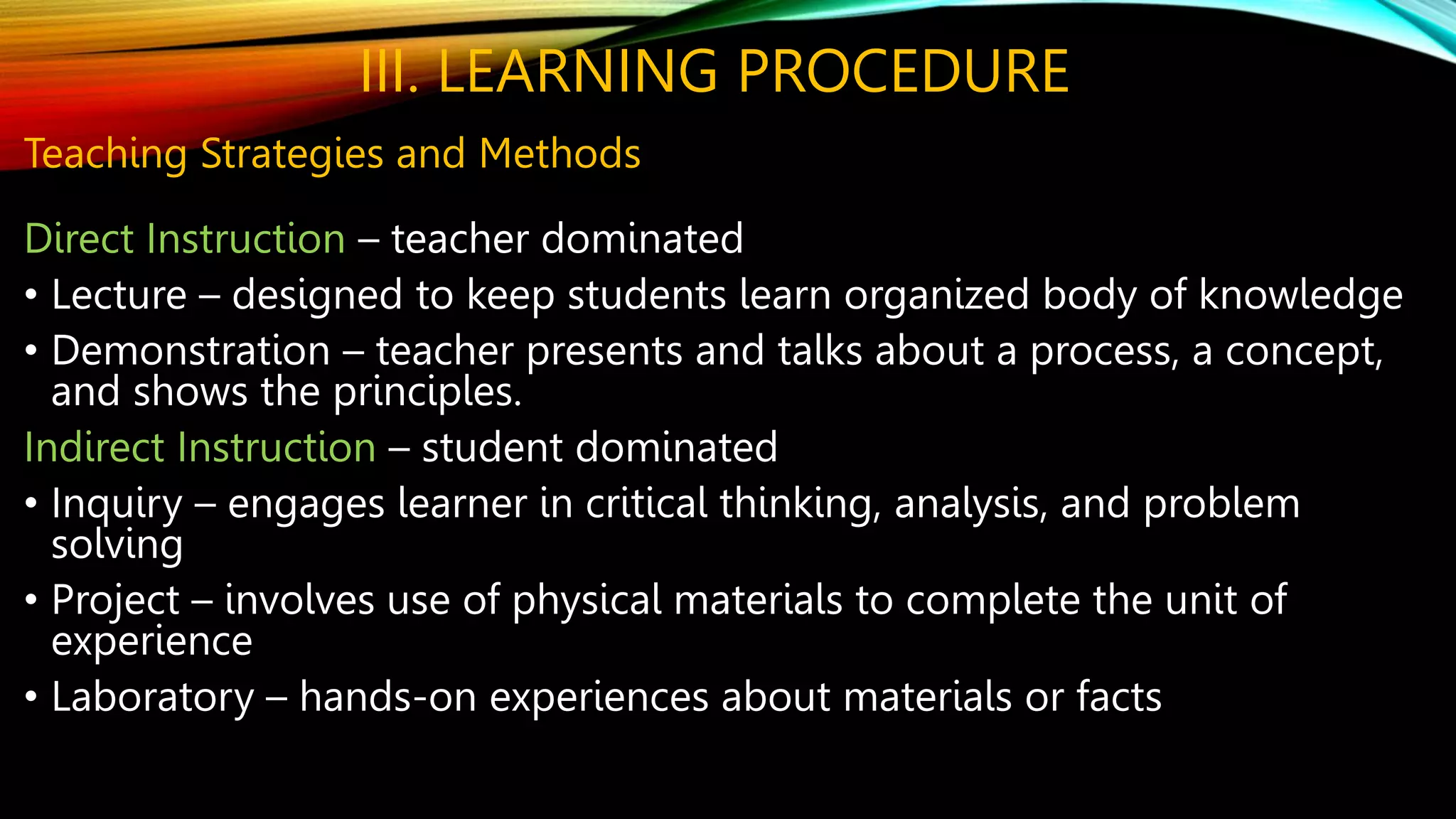 III. LEARNING PROCEDURE

Teaching Strategies and Methods

Direct Instruction – teacher dominated

• Lecture – designed to keep students learn organized body of knowledge
• Demonstration – teacher presents and talks about a process, a concept, and shows the principles.

Indirect Instruction – student dominated

• Inquiry – engages learner in critical thinking, analysis, and problem solving
• Project – involves use of physical materials to complete the unit of experience
• Laboratory – hands-on experiences about materials or facts